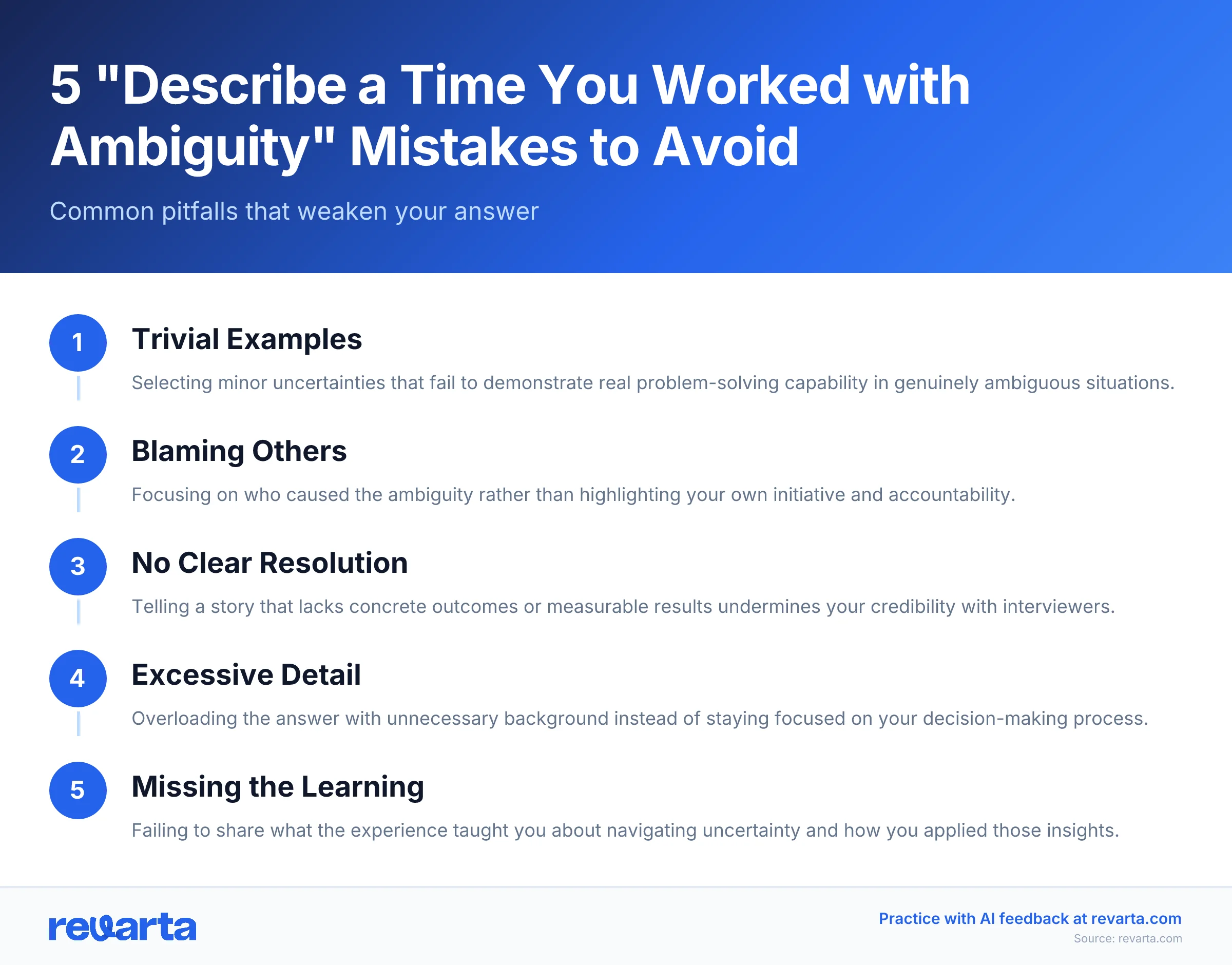 5 "Describe a Time You Worked with Ambiguity" Mistakes to Avoid

Common pitfalls that weaken your answer

1
Trivial Examples
Selecting minor uncertainties that fail to demonstrate real problem-solving capability in genuinely ambiguous situations.

2
Blaming Others
Focusing on who caused the ambiguity rather than highlighting your own initiative and accountability.

3
No Clear Resolution
Telling a story that lacks concrete outcomes or measurable results undermines your credibility with interviewers.

4
Excessive Detail
Overloading the answer with unnecessary background instead of staying focused on your decision-making process.

5
Missing the Learning
Failing to share what the experience taught you about navigating uncertainty and how you applied those insights.

revarta

Practice with AI feedback at revarta.com
Source: revarta.com